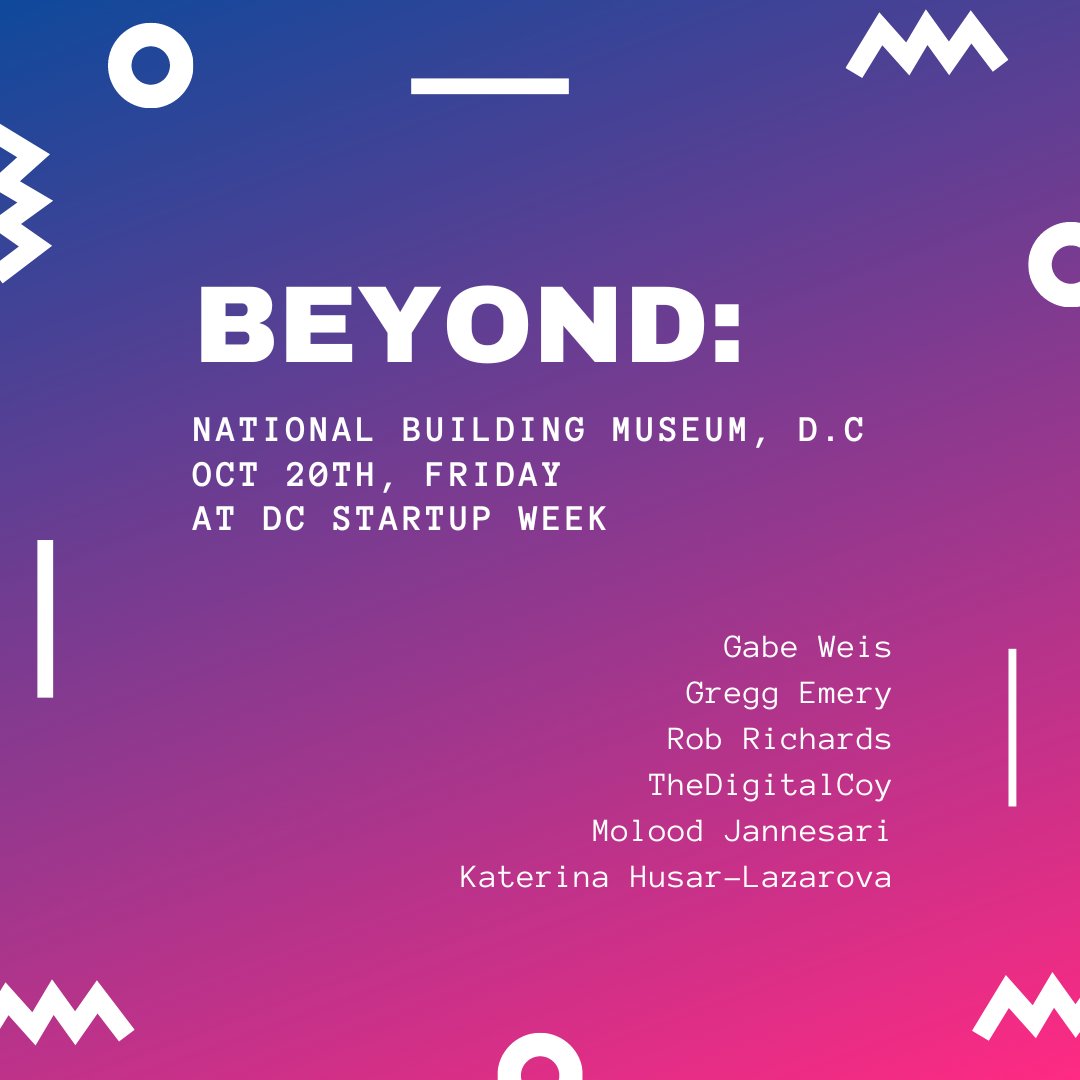 BEYOND:

NATIONAL BUILDING MUSEUM, D.C
OCT 20TH, FRIDAY
AT DC STARTUP WEEK

Gabe Weis
Gregg Emery
Rob Richards
TheDigitalCoy
Molood Jannesari
Katerina Husar-Lazarova